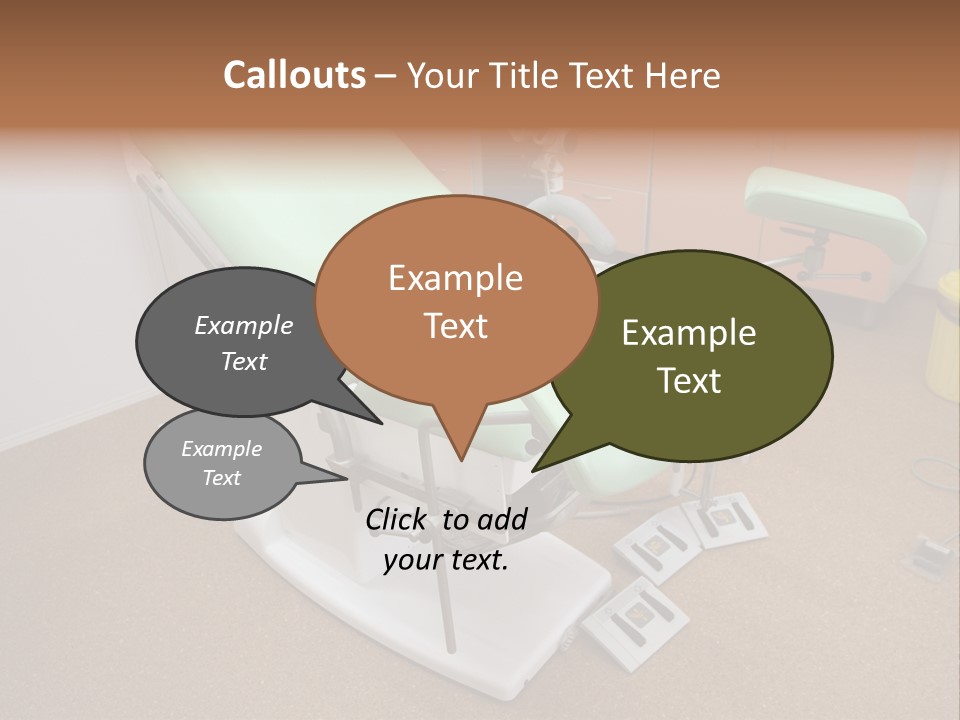 Callouts – Your Title Text Here

Example Text

Example Text

Example Text

Example Text

Click to add your text.